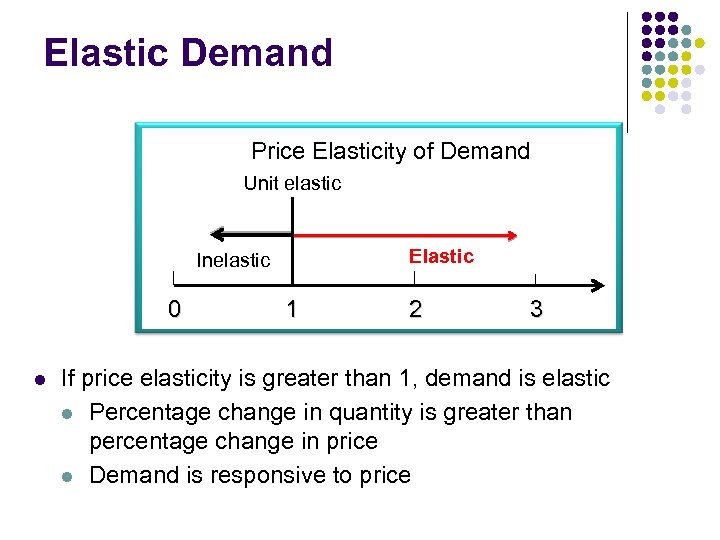 Elastic Demand

Price Elasticity of Demand

Unit elastic

Inelastic

Elastic

0 1 2 3

- If price elasticity is greater than 1, demand is elastic
  - Percentage change in quantity is greater than percentage change in price
  - Demand is responsive to price